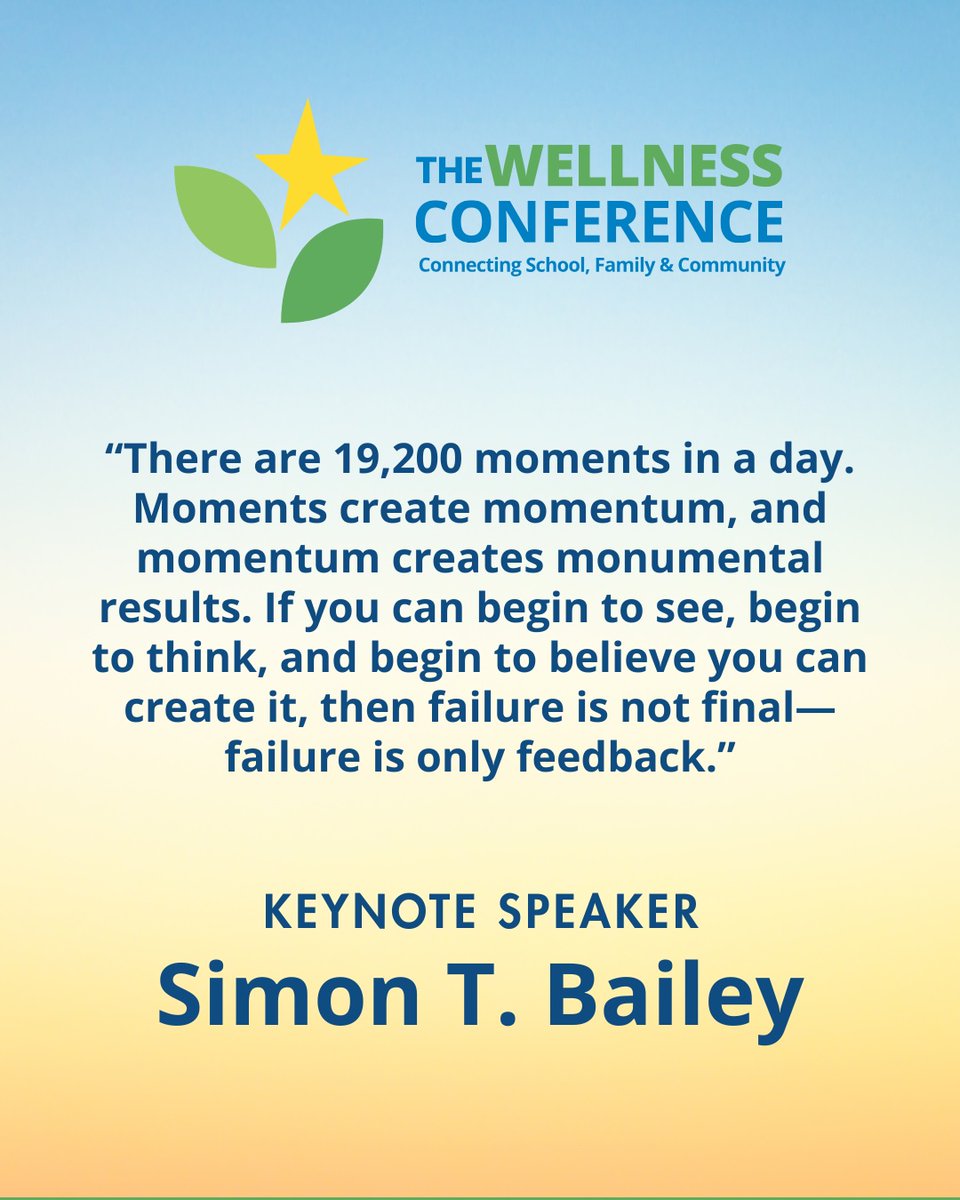 THE WELLNESS CONFERENCE
Connecting School, Family & Community

“There are 19,200 moments in a day. Moments create momentum, and momentum creates monumental results. If you can begin to see, begin to think, and begin to believe you can create it, then failure is not final—failure is only feedback.”

KEYNOTE SPEAKER
Simon T. Bailey